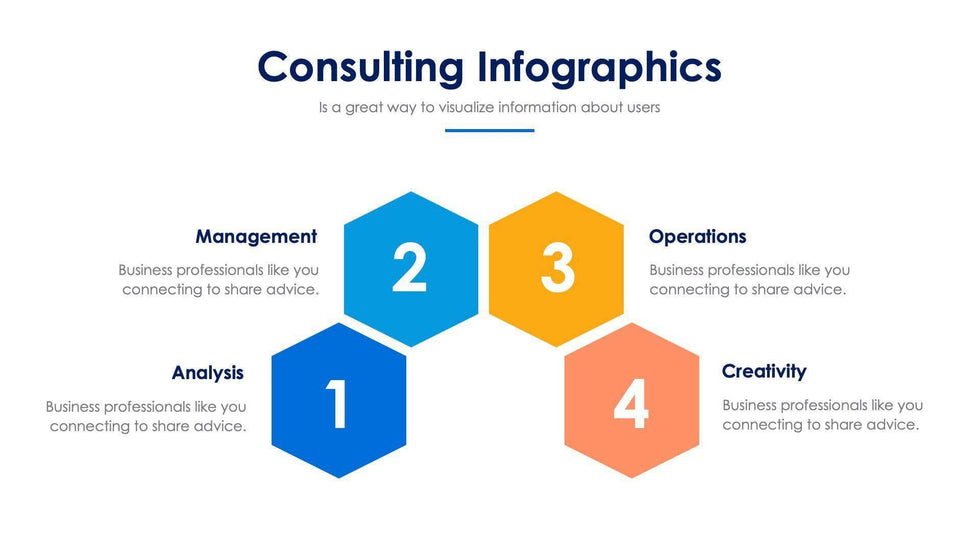 Consulting Infographics

Is a great way to visualize information about users

Management

Business professionals like you connecting to share advice.

2

3

Operations

Business professionals like you connecting to share advice.

Analysis

Business professionals like you connecting to share advice.

1

4

Creativity

Business professionals like you connecting to share advice.